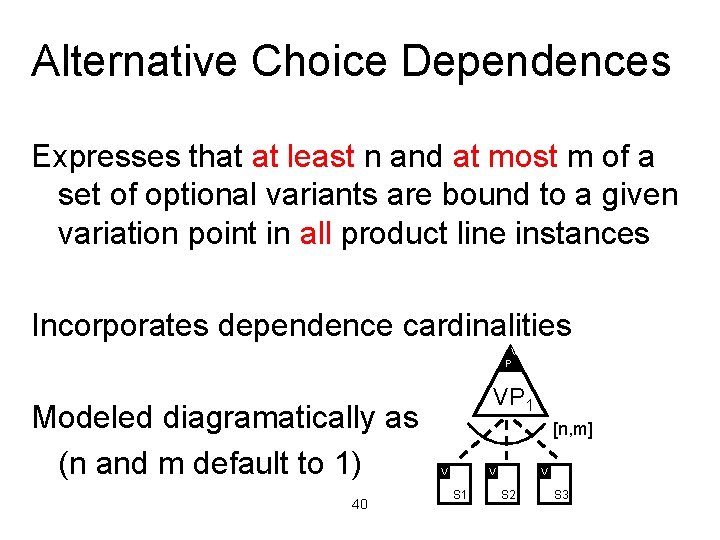 Alternative Choice Dependences

Expresses that at least n and at most m of a set of optional variants are bound to a given variation point in all product line instances

Incorporates dependence cardinalities

Modeled diagramatically as (n and m default to 1)

P
$VP_1$
[n,m]
V
S1
V
S2
V
S3

40